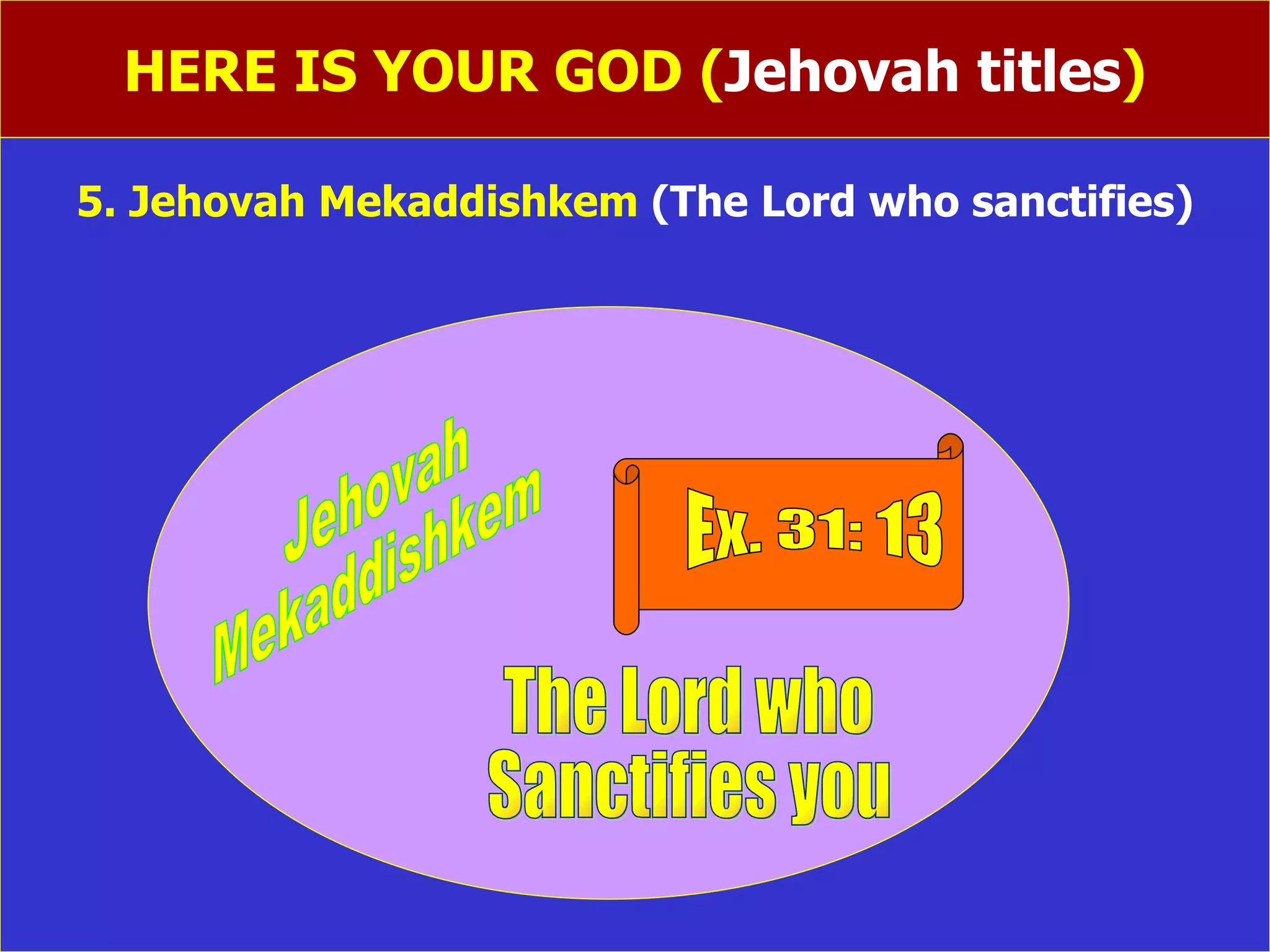 HERE IS YOUR GOD (Jehovah titles)

5. Jehovah Mekaddishkem (The Lord who sanctifies)

Jehovah Mekaddishkem

Ex. 31: 13

The Lord who Sanctifies you